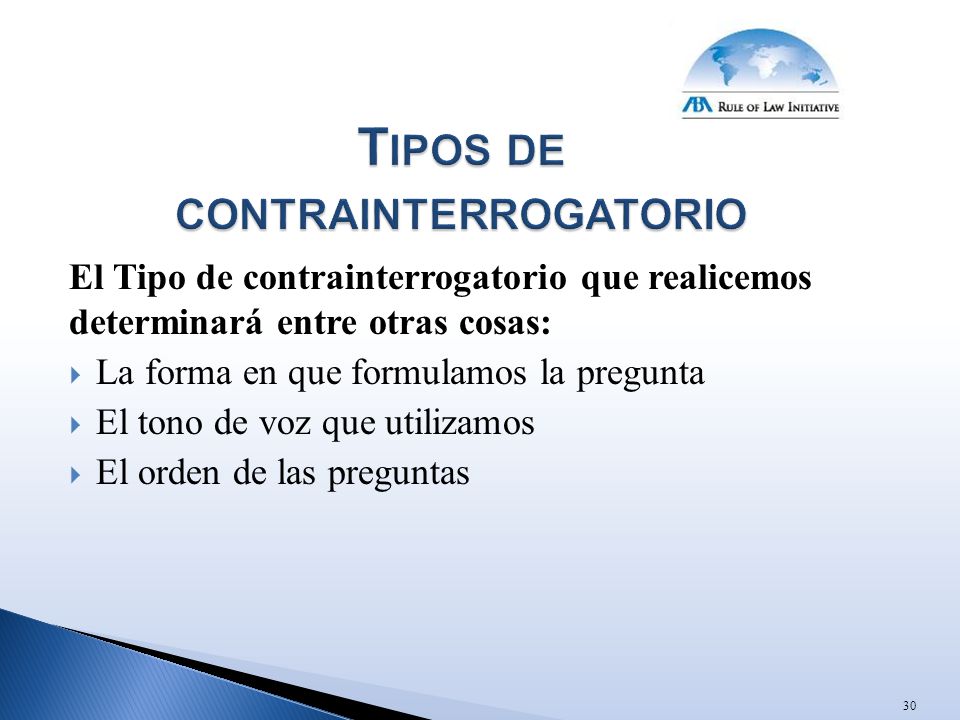 ABA RULE OF LAW INITIATIVE

TIPOS DE CONTRAINTERROGATORIO

El Tipo de contrainterrogatorio que realicemos determinará entre otras cosas:

La forma en que formulamos la pregunta
El tono de voz que utilizamos
El orden de las preguntas

30